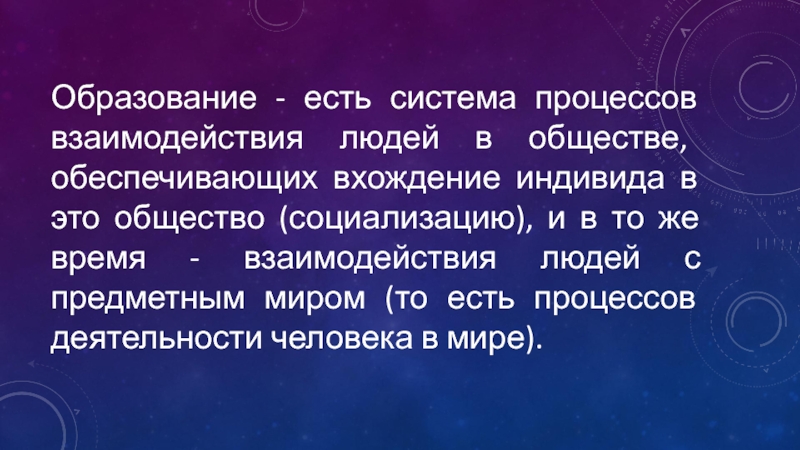 Образование - есть система процессов взаимодействия людей в обществе, обеспечивающих вхождение индивида в это общество (социализацию), и в то же время - взаимодействия людей с предметным миром (то есть процессов деятельности человека в мире).